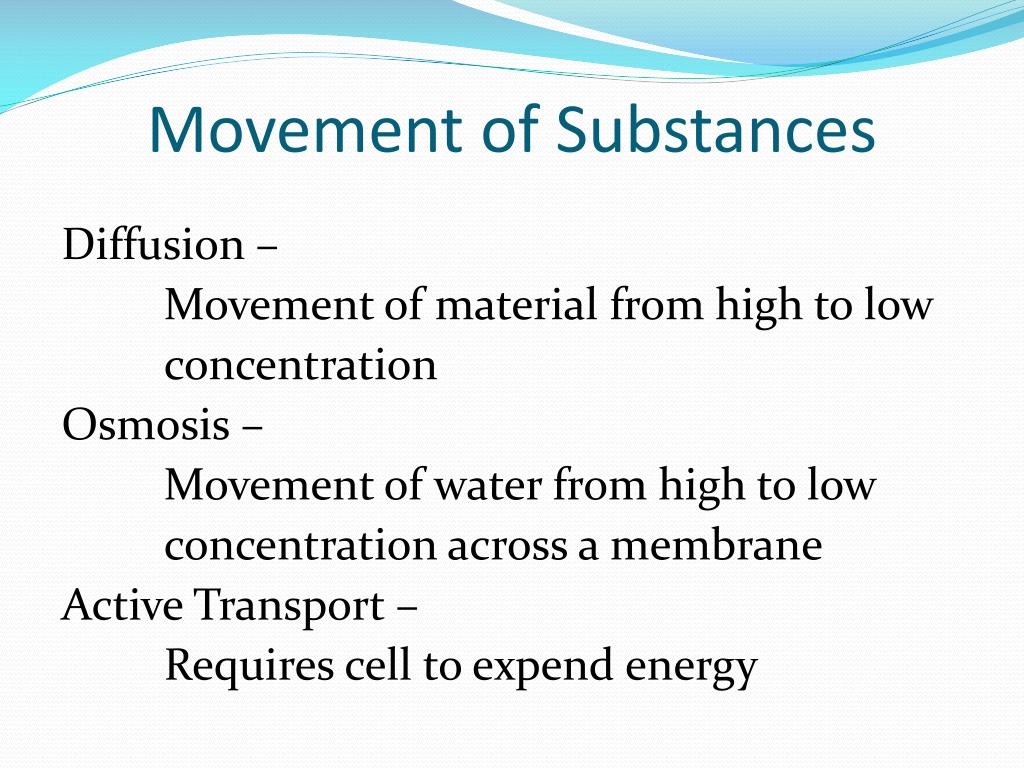 Movement of Substances

Diffusion –

Movement of material from high to low concentration

Osmosis –

Movement of water from high to low concentration across a membrane

Active Transport –

Requires cell to expend energy